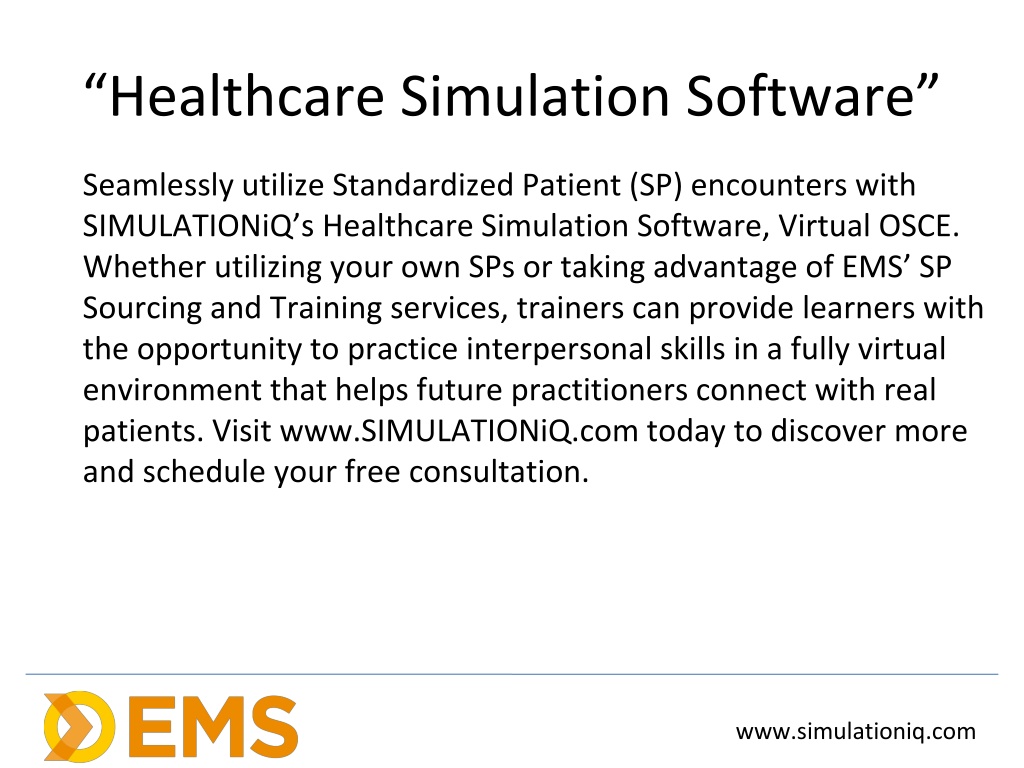 “Healthcare Simulation Software”

Seamlessly utilize Standardized Patient (SP) encounters with SIMULATIONiQ’s Healthcare Simulation Software, Virtual OSCE. Whether utilizing your own SPs or taking advantage of EMS’ SP Sourcing and Training services, trainers can provide learners with the opportunity to practice interpersonal skills in a fully virtual environment that helps future practitioners connect with real patients. Visit www.SIMULATIONiQ.com today to discover more and schedule your free consultation.

EMS

www.simulationiq.com